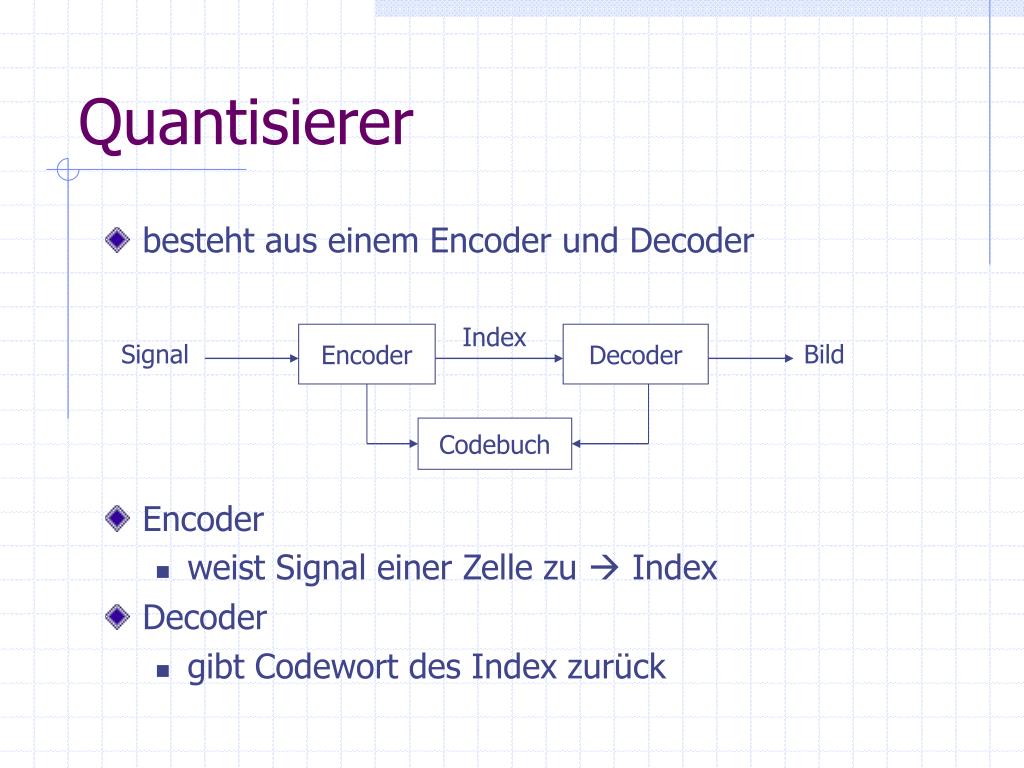 Quantisierer

besteht aus einem Encoder und Decoder

Signal
Encoder
Index
Decoder
Bild
Codebuch

Encoder
weist Signal einer Zelle zu → Index
Decoder
gibt Codewort des Index zurück